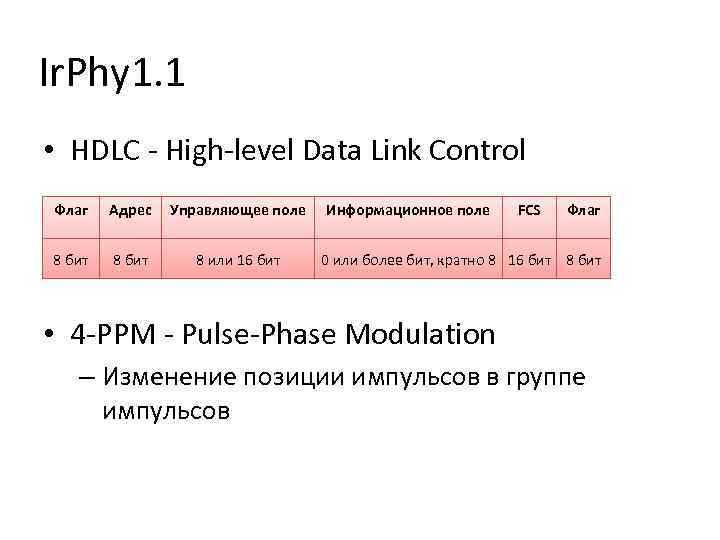 IrPhy1.1

• HDLC - High-level Data Link Control

| Флаг | Адрес | Управляющее поле | Информационное поле | FCS | Флаг |
|---|---|---|---|---|---|
| 8 бит | 8 бит | 8 или 16 бит | 0 или более бит, кратно 8 | 16 бит | 8 бит |

• 4-PPM - Pulse-Phase Modulation

– Изменение позиции импульсов в группе импульсов